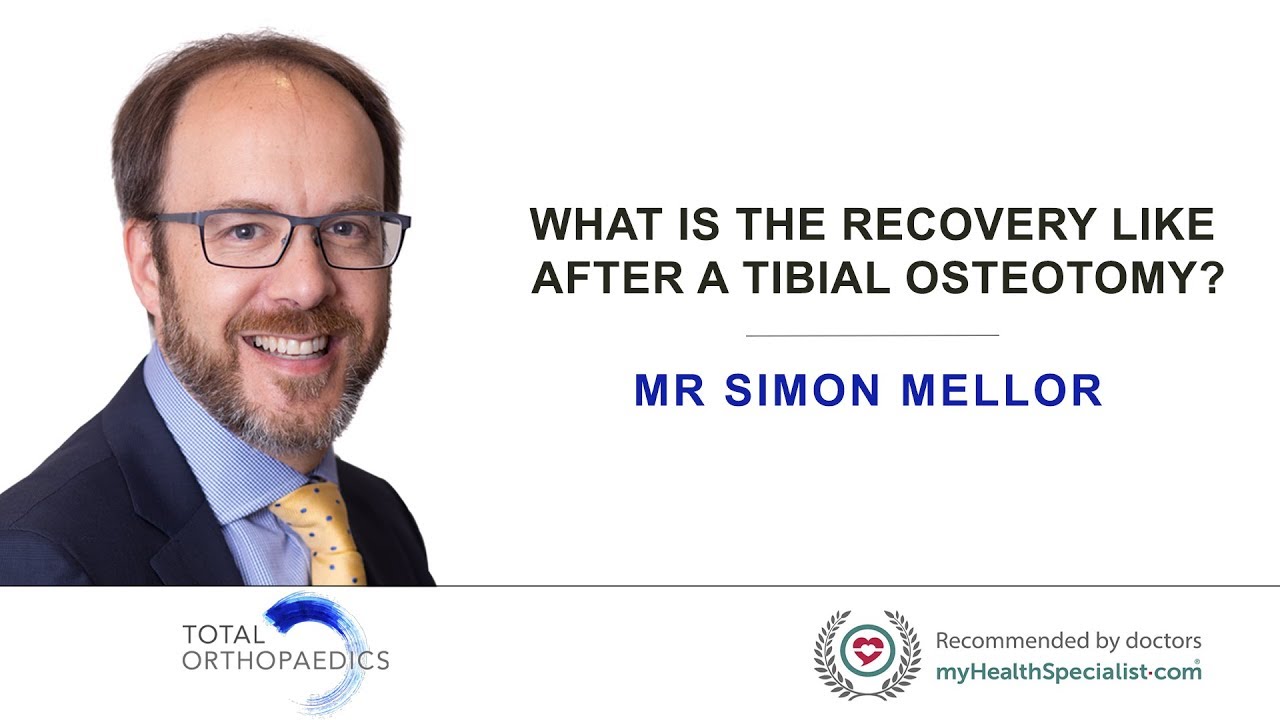 WHAT IS THE RECOVERY LIKE AFTER A TIBIAL OSTEOTOMY?

MR SIMON MELLOR

TOTAL ORTHOPAEDICS

Recommended by doctors
myHealthSpecialist·com®